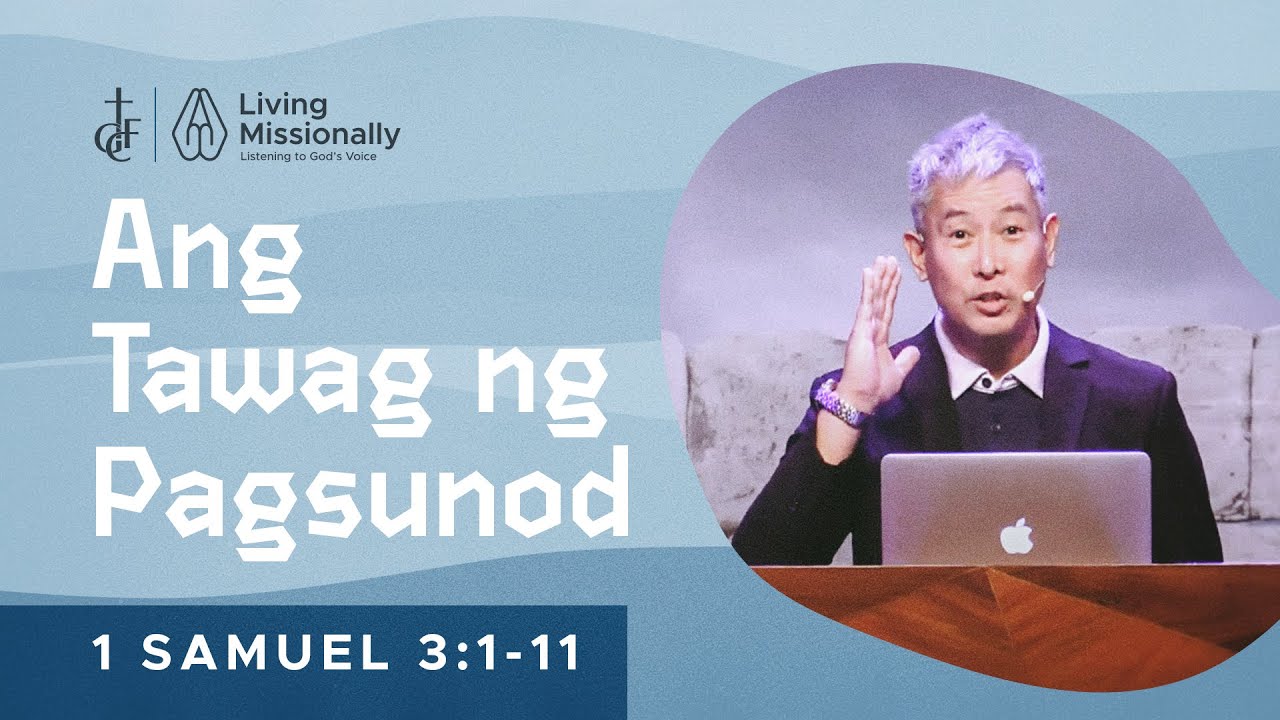 CCF

Living Missionally
Listening to God's Voice

Ang Tawag ng Pagsunod

1 SAMUEL 3:1-11